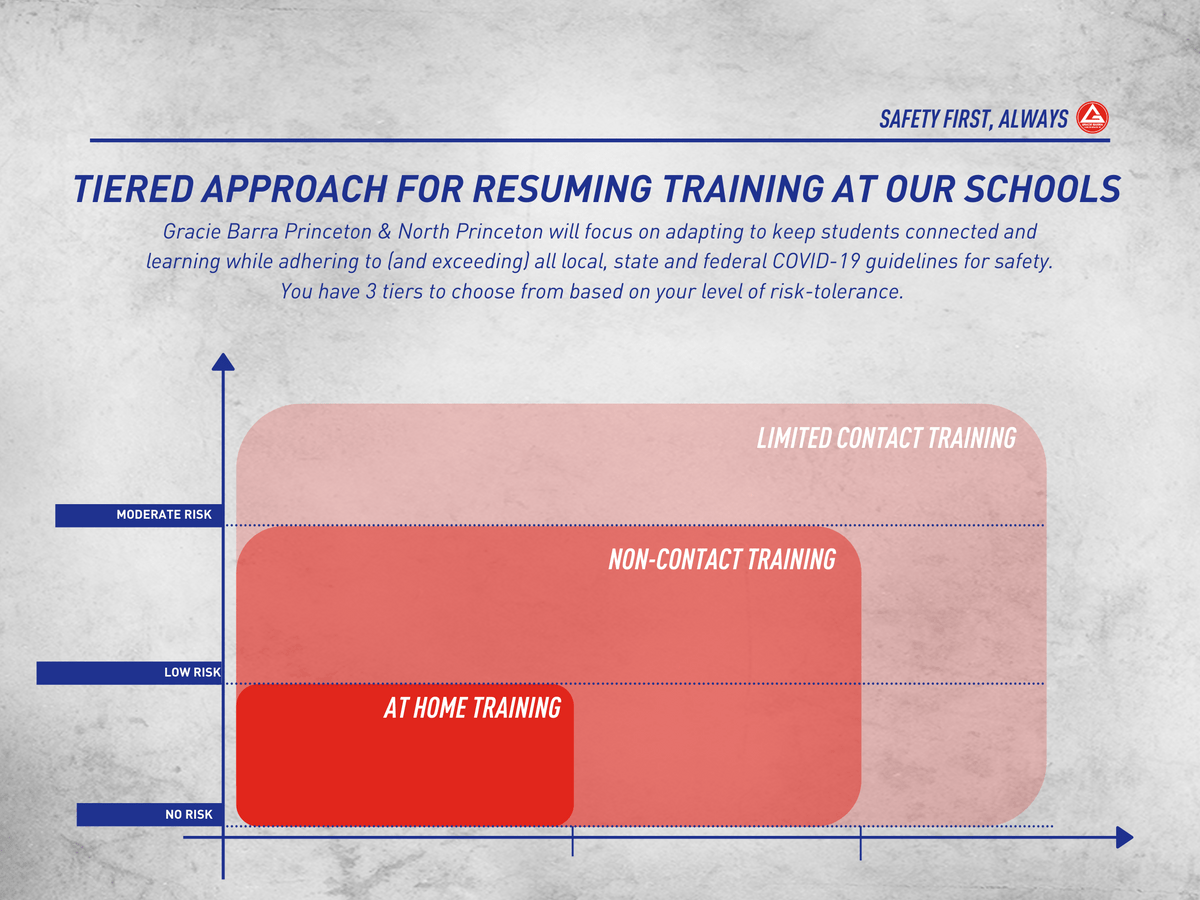 SAFETY FIRST, ALWAYS

TIERED APPROACH FOR RESUMING TRAINING AT OUR SCHOOLS

Gracie Barra Princeton & North Princeton will focus on adapting to keep students connected and learning while adhering to (and exceeding) all local, state and federal COVID-19 guidelines for safety. You have 3 tiers to choose from based on your level of risk-tolerance.

LIMITED CONTACT TRAINING

MODERATE RISK

NON-CONTACT TRAINING

LOW RISK

AT HOME TRAINING

NO RISK